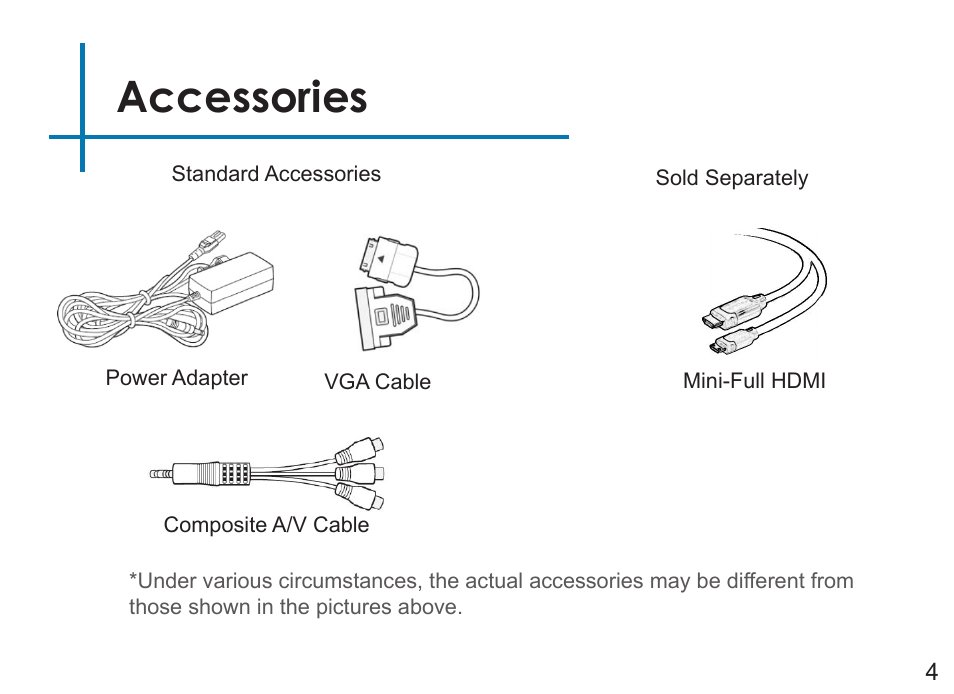 Accessories

Standard Accessories

Sold Separately

Power Adapter

VGA Cable

Mini-Full HDMI

Composite A/V Cable

*Under various circumstances, the actual accessories may be different from those shown in the pictures above.

4